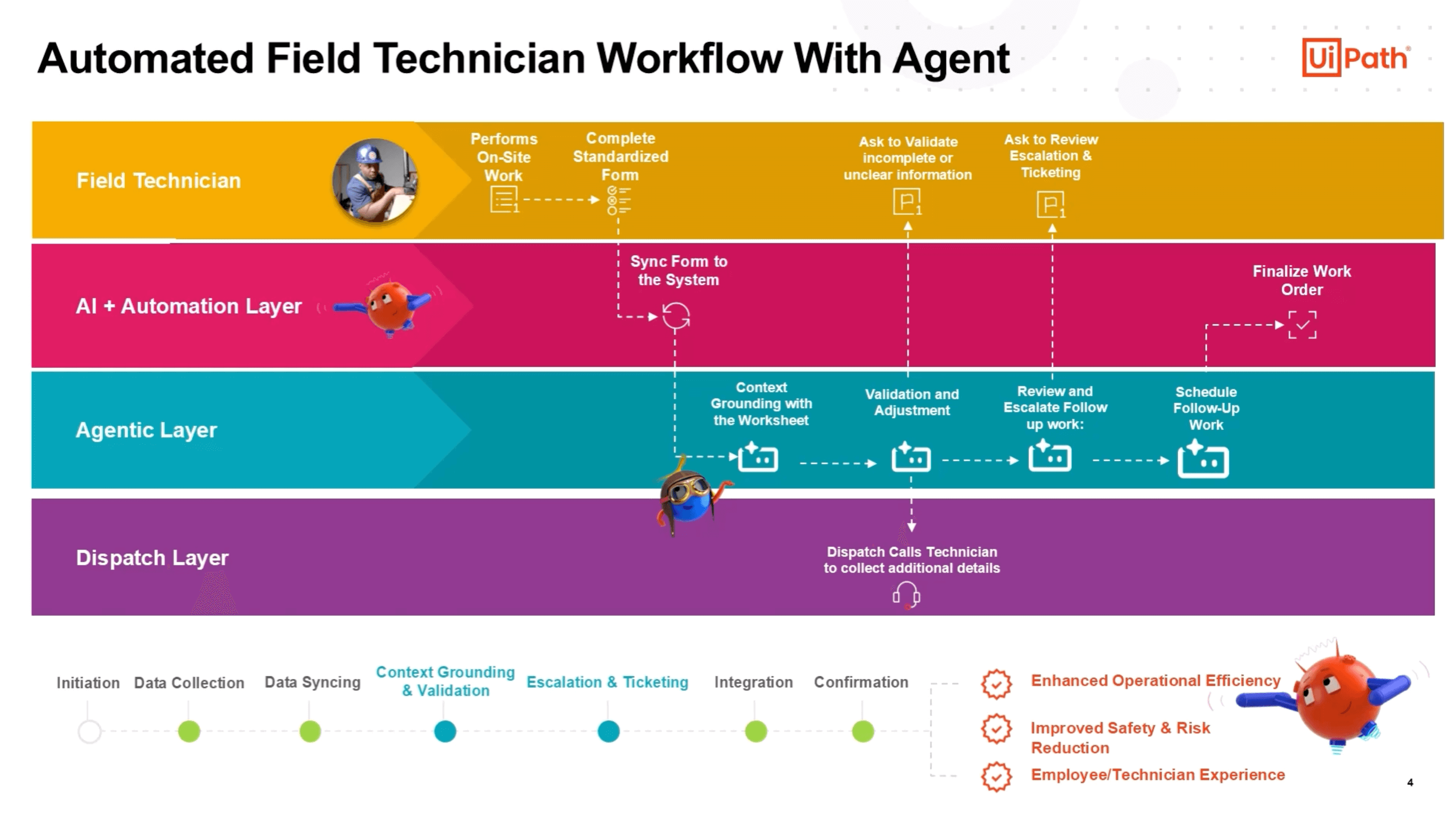 Automated Field Technician Workflow With Agent

UiPath

Field Technician

Performs On-Site Work

Complete Standardized Form

Ask to Validate incomplete or unclear information

Ask to Review Escalation & Ticketing

AI + Automation Layer

Sync Form to the System

Finalize Work Order

Agentic Layer

Context Grounding with the Worksheet

Validation and Adjustment

Review and Escalate Follow up work:

Schedule Follow-Up Work

Dispatch Layer

Dispatch Calls Technician to collect additional details

Initiation

Data Collection

Data Syncing

Context Grounding & Validation

Escalation & Ticketing

Integration

Confirmation

Enhanced Operational Efficiency

Improved Safety & Risk Reduction

Employee/Technician Experience

4